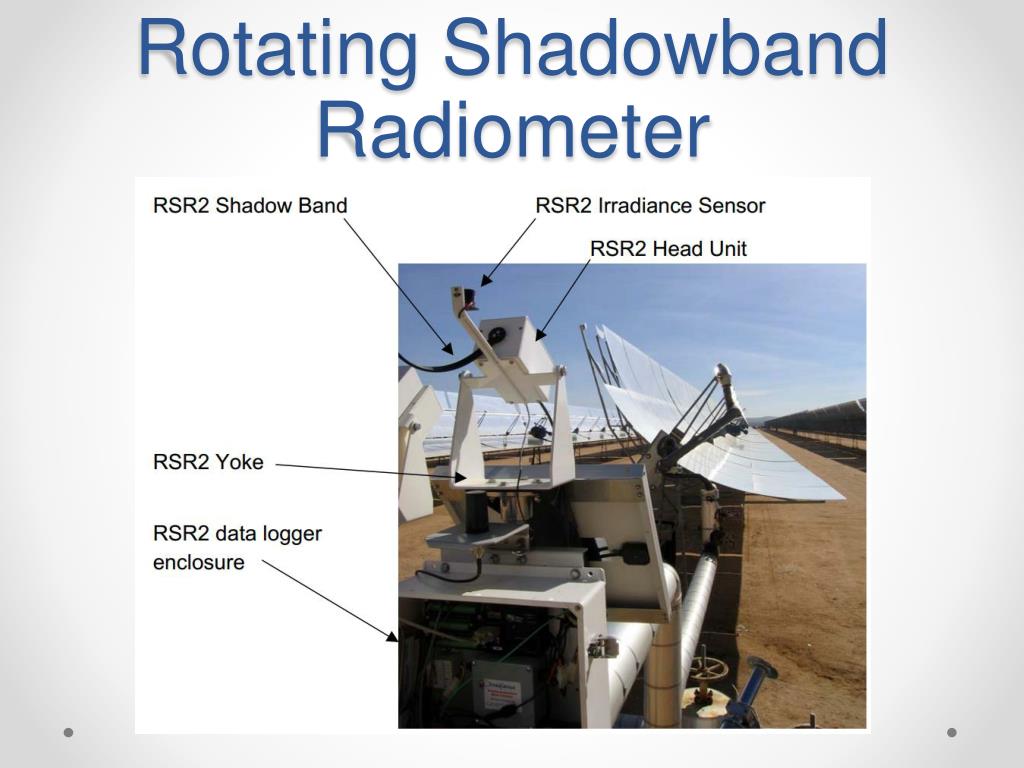 Rotating Shadowband Radiometer

RSR2 Shadow Band

RSR2 Irradiance Sensor

RSR2 Head Unit

RSR2 Yoke

RSR2 data logger enclosure